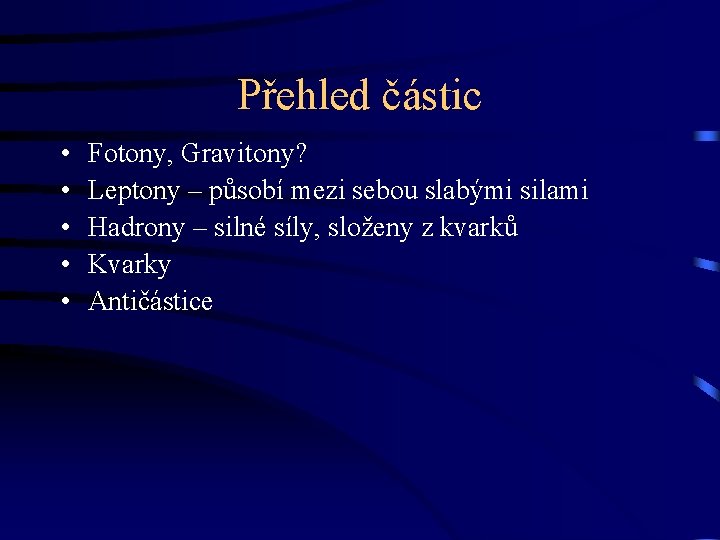 Přehled částic

• Fotony, Gravitony?
• Leptony – působí mezi sebou slabými silami
• Hadrony – silné síly, složeny z kvarků
• Kvarky
• Antičástice